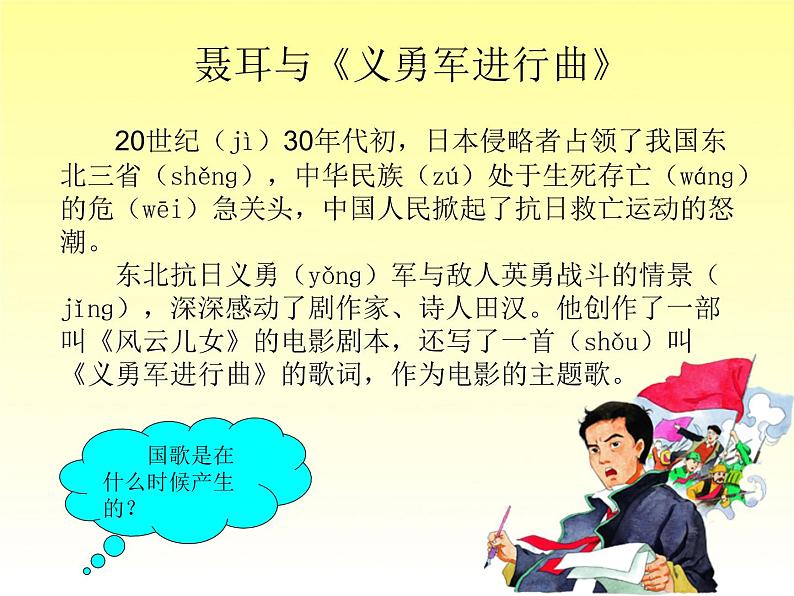 聂耳与《义勇军进行曲》

20世纪（jì）30年代初，日本侵略者占领了我国东北三省（shěng），中华民族（zú）处于生死存亡（wáng）的危（wēi）急关头，中国人民掀起了抗日救亡运动的怒潮。

东北抗日义勇（yǒng）军与敌人英勇战斗的情景（jǐng），深深感动了剧作家、诗人田汉。他创作了一部叫《风云儿女》的电影剧本，还写了一首（shǒu）叫《义勇军进行曲》的歌词，作为电影的主题歌。

国歌是在什么时候产生的？